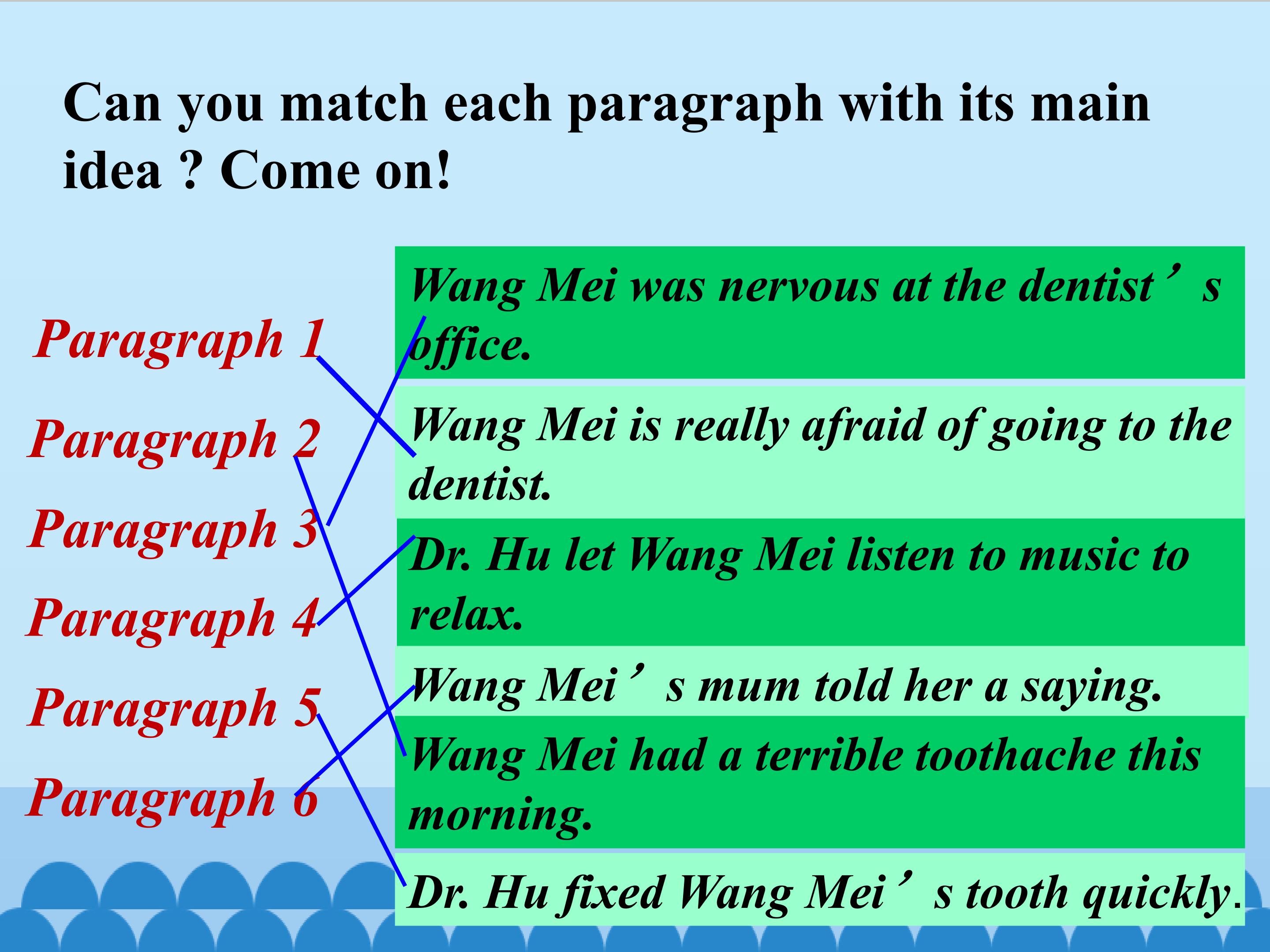 Can you match each paragraph with its main idea ? Come on!

Paragraph 1

Paragraph 2

Paragraph 3

Paragraph 4

Paragraph 5

Paragraph 6

Wang Mei was nervous at the dentist’s office.

Wang Mei is really afraid of going to the dentist.

Dr. Hu let Wang Mei listen to music to relax.

Wang Mei’s mum told her a saying.

Wang Mei had a terrible toothache this morning.

Dr. Hu fixed Wang Mei’s tooth quickly.